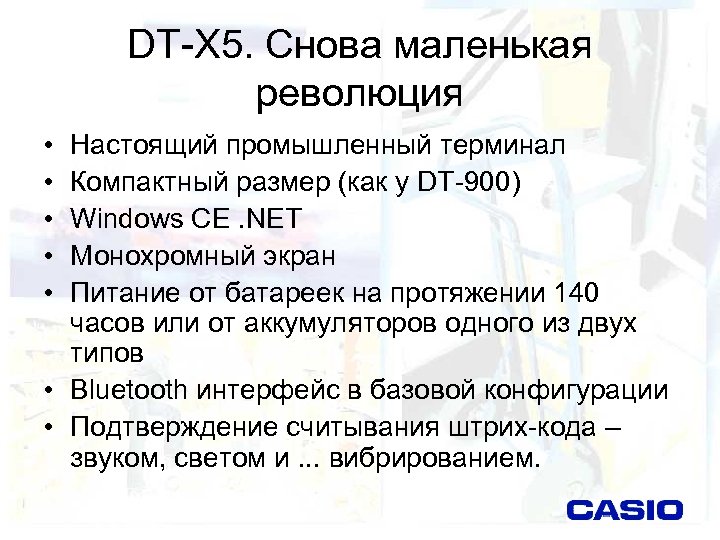 DT-X5. Снова маленькая революция

• Настоящий промышленный терминал
• Компактный размер (как у DT-900)
• Windows CE .NET
• Монохромный экран
• Питание от батареек на протяжении 140 часов или от аккумуляторов одного из двух типов
• Bluetooth интерфейс в базовой конфигурации
• Подтверждение считывания штрих-кода – звуком, светом и ... вибрированием.

CASIO